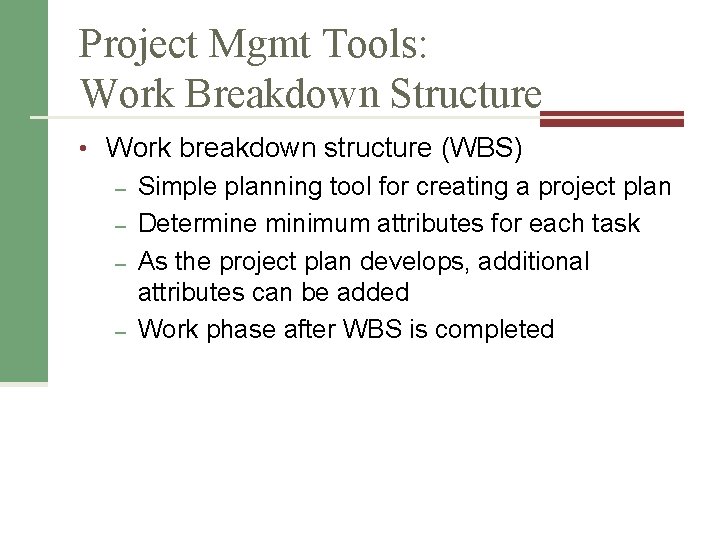 Project Mgmt Tools:
Work Breakdown Structure

• Work breakdown structure (WBS)
  – Simple planning tool for creating a project plan
  – Determine minimum attributes for each task
  – As the project plan develops, additional attributes can be added
  – Work phase after WBS is completed